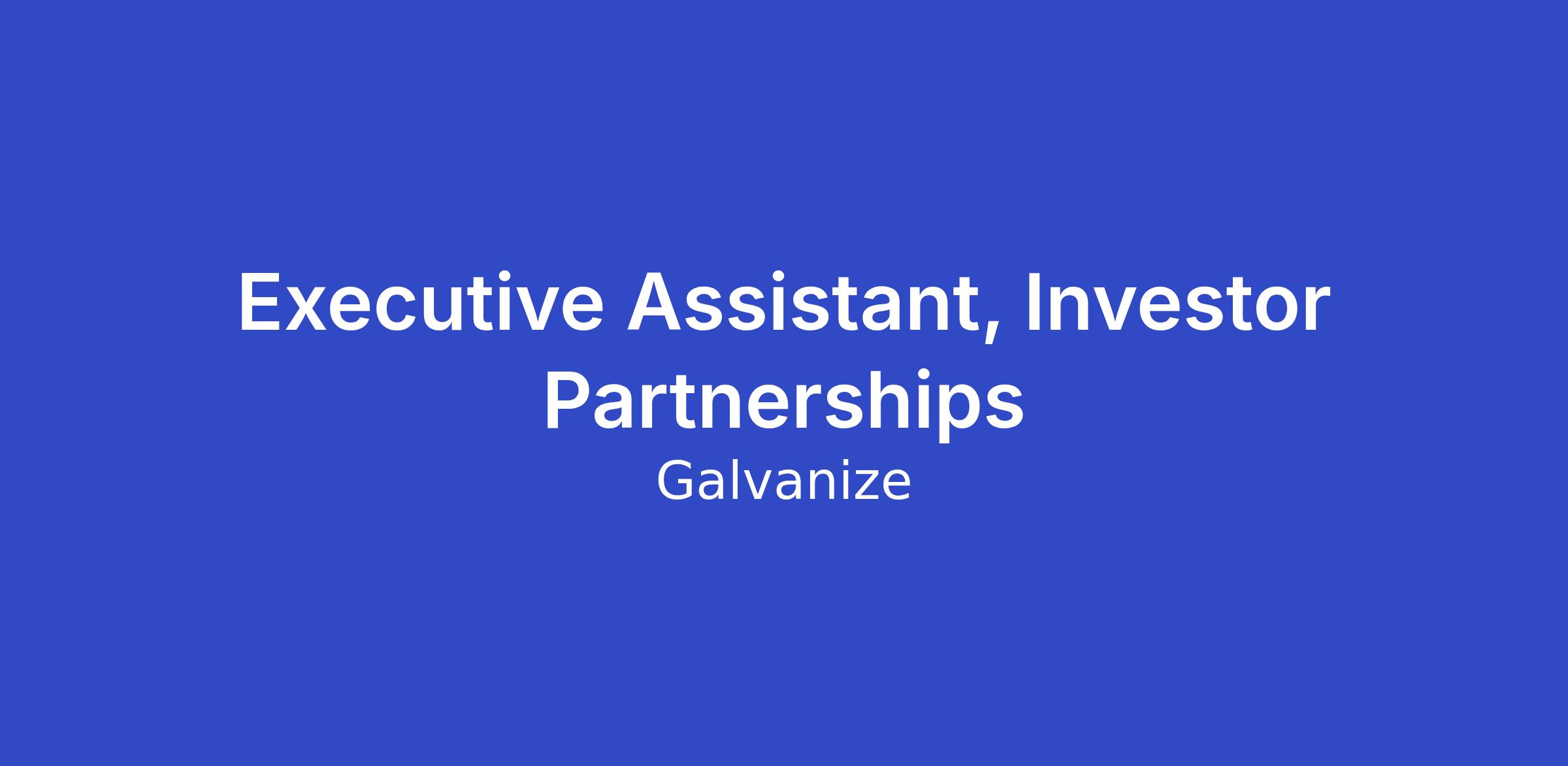 Executive Assistant, Investor Partnerships

Galvanize